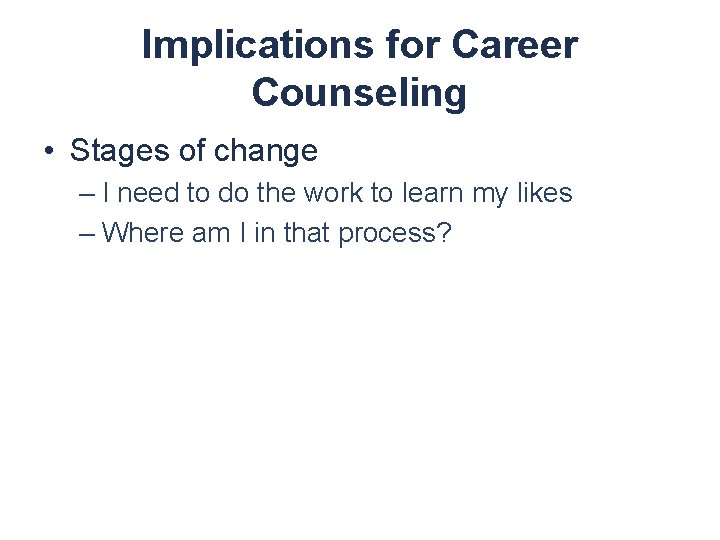 Implications for Career Counseling

• Stages of change
– I need to do the work to learn my likes
– Where am I in that process?